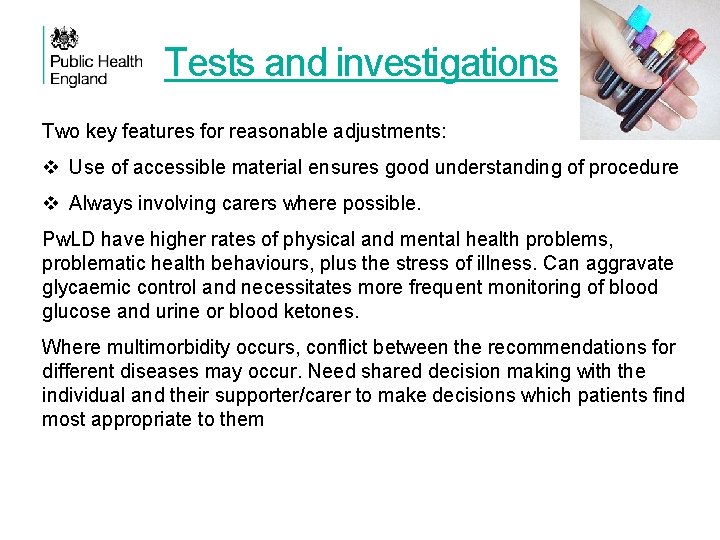 Public Health England

Tests and investigations

Two key features for reasonable adjustments:

❖ Use of accessible material ensures good understanding of procedure

❖ Always involving carers where possible.

PwLD have higher rates of physical and mental health problems, problematic health behaviours, plus the stress of illness. Can aggravate glycaemic control and necessitates more frequent monitoring of blood glucose and urine or blood ketones.

Where multimorbidity occurs, conflict between the recommendations for different diseases may occur. Need shared decision making with the individual and their supporter/carer to make decisions which patients find most appropriate to them